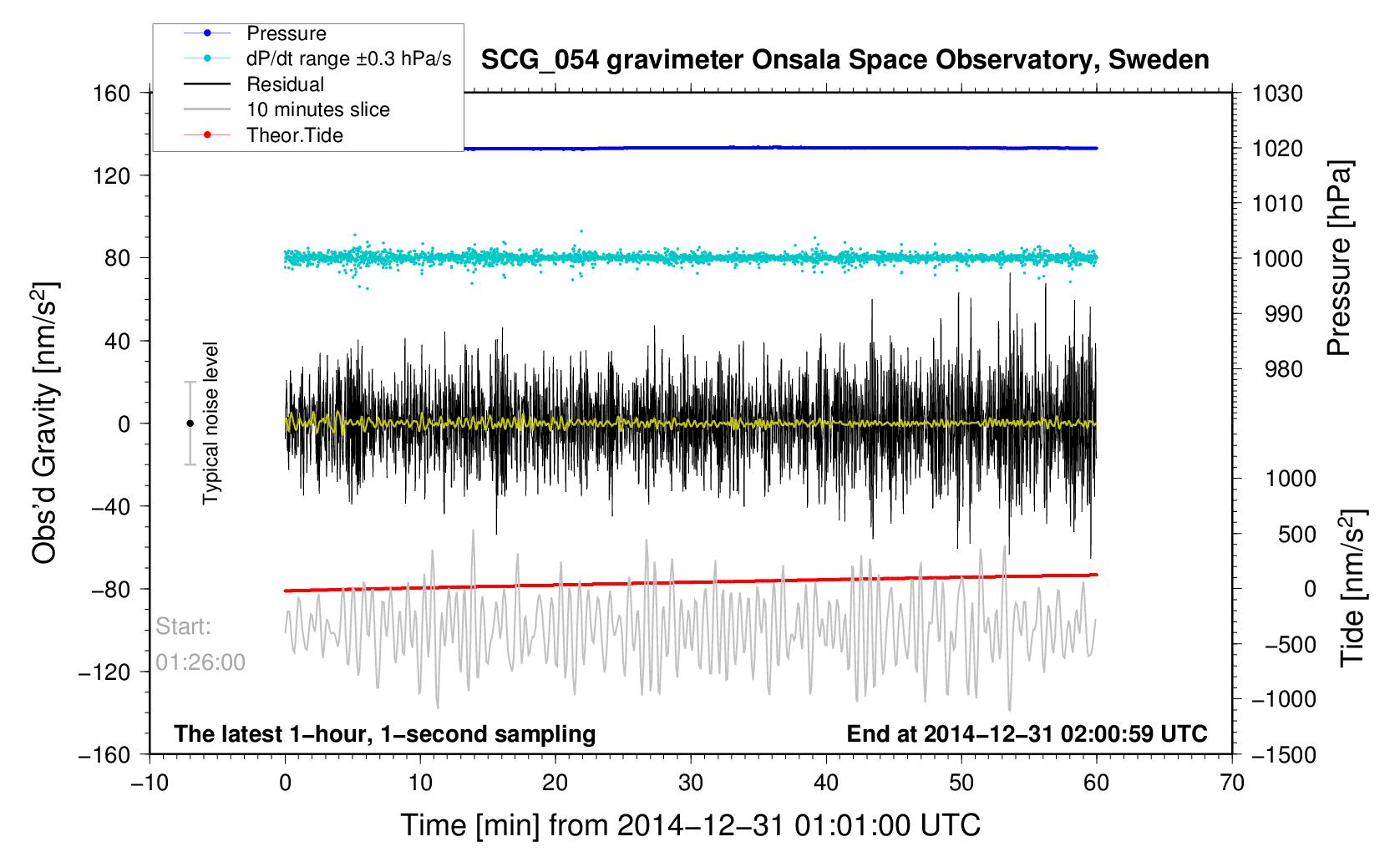 Pressure
dP/dt range ±0.3 hPa/s
Residual
10 minutes slice
Theor.Tide

SCG_054 gravimeter Onsala Space Observatory, Sweden

160
120
80
40
0
−40
−80
−120
−160

Obs'd Gravity [nm/s$^2$]

Typical noise level

Start:
01:26:00

The latest 1−hour, 1−second sampling

End at 2014−12−31 02:00:59 UTC

1030
1020
1010
1000
990
980

Pressure [hPa]

1000
500
0
−500
−1000
−1500

Tide [nm/s$^2$]

−10
0
10
20
30
40
50
60
70

Time [min] from 2014−12−31 01:01:00 UTC